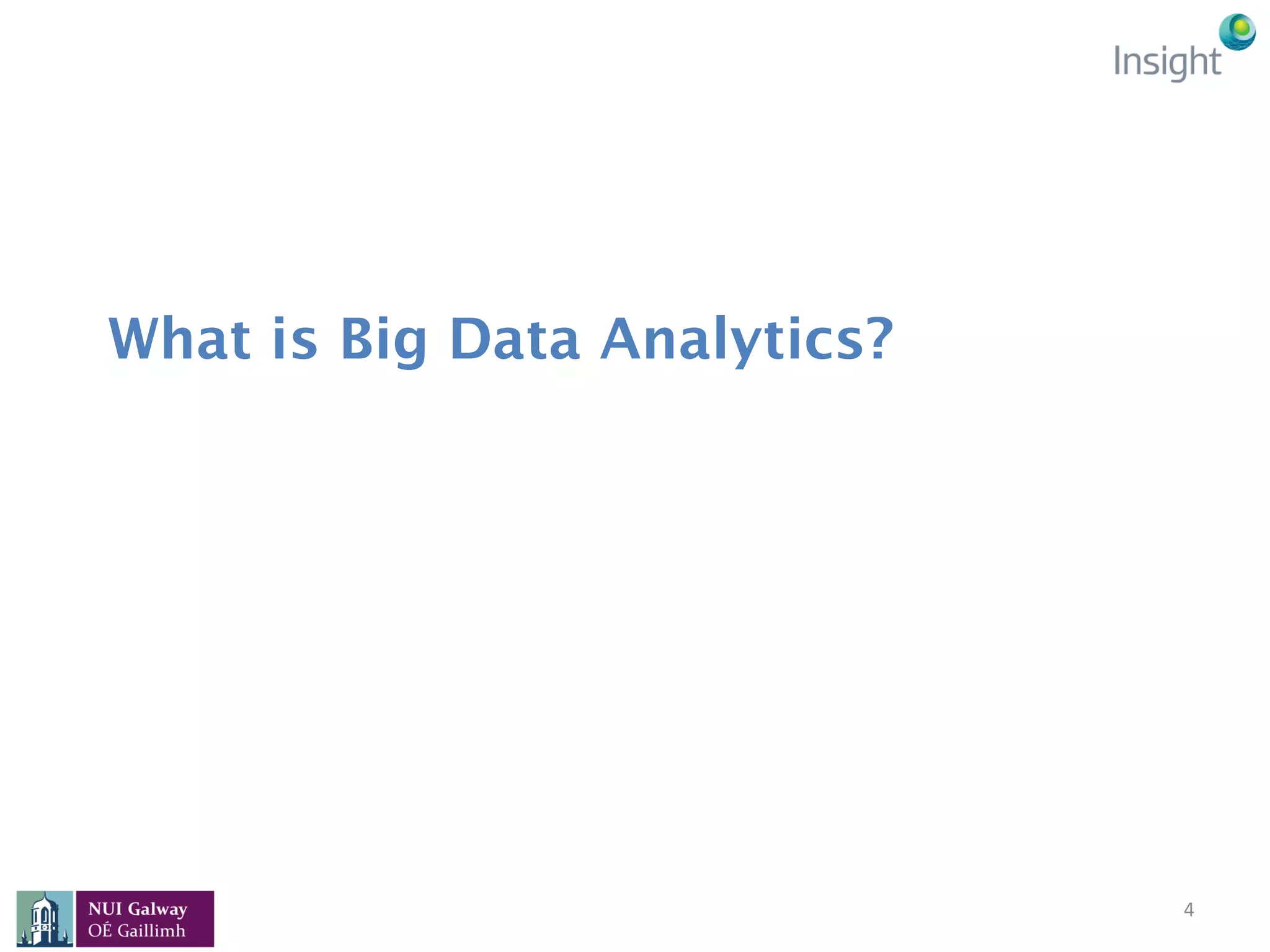 Insight

What is Big Data Analytics?

NUI Galway
OÉ Gaillimh

4